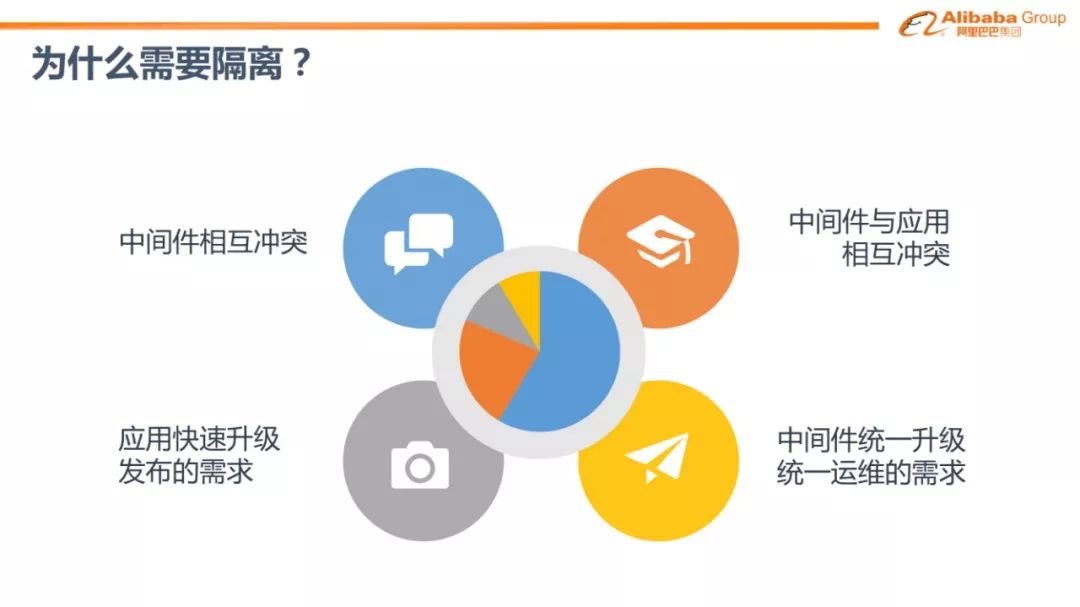 Alibaba Group
阿里巴巴集团

为什么需要隔离？

中间件相互冲突

中间件与应用相互冲突

应用快速升级发布的需求

中间件统一升级统一运维的需求